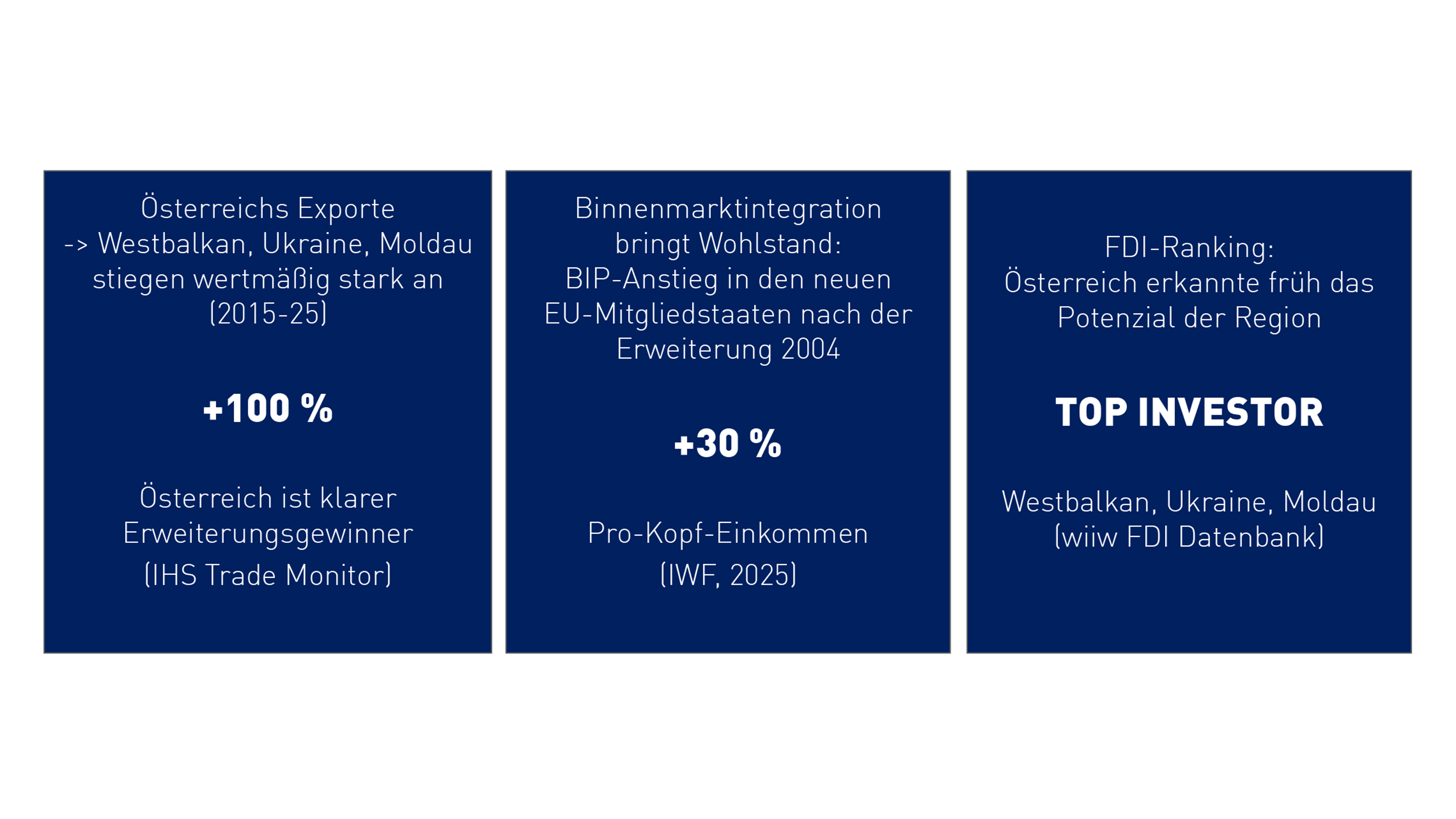 Österreichs Exporte
-> Westbalkan, Ukraine, Moldau stiegen wertmäßig stark an (2015-25)

+100 %

Österreich ist klarer Erweiterungsgewinner
(IHS Trade Monitor)

Binnenmarktintegration bringt Wohlstand:
BIP-Anstieg in den neuen EU-Mitgliedstaaten nach der Erweiterung 2004

+30 %

Pro-Kopf-Einkommen
(IWF, 2025)

FDI-Ranking:
Österreich erkannte früh das Potenzial der Region

TOP INVESTOR

Westbalkan, Ukraine, Moldau
(wiiw FDI Datenbank)